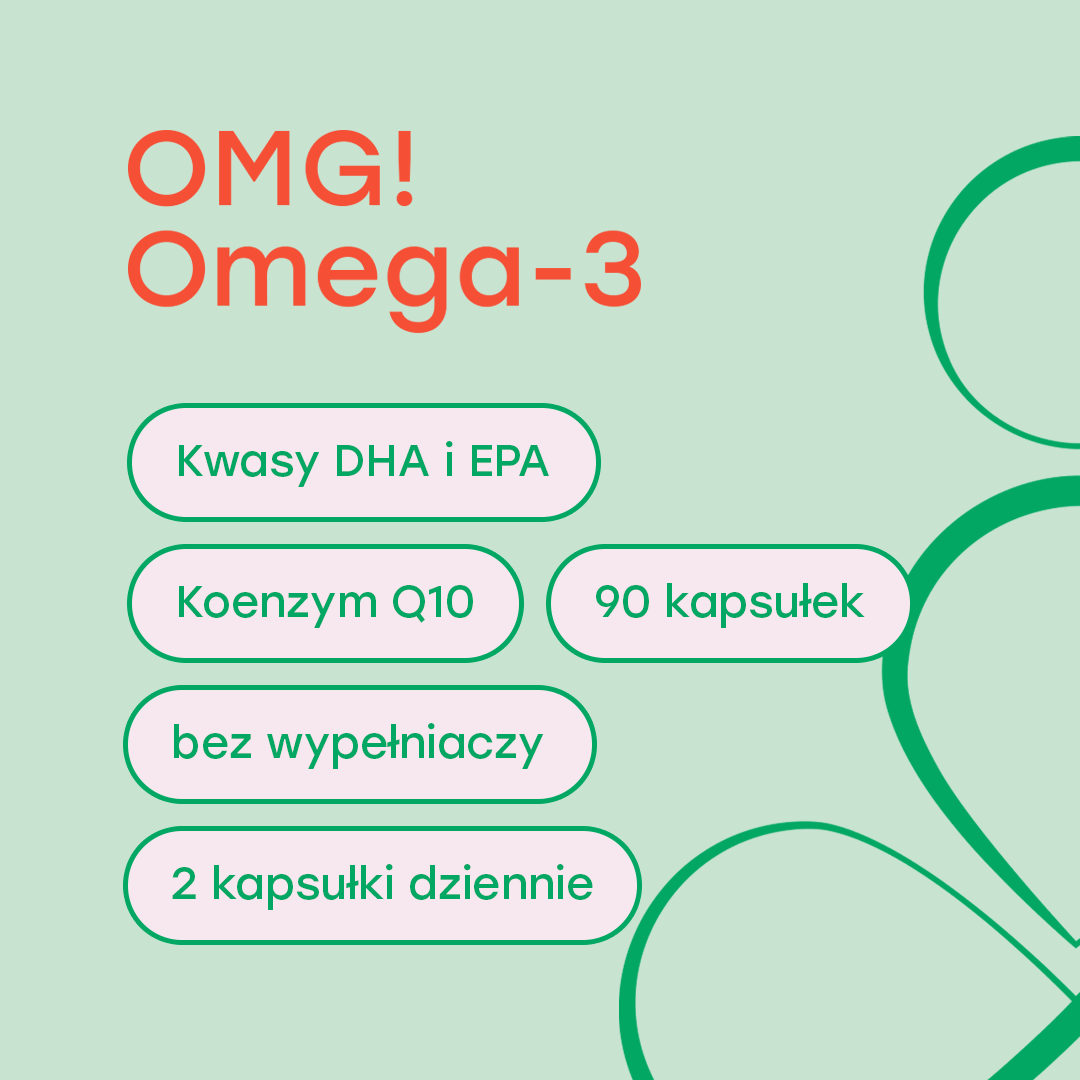 OMG!
Omega-3

Kwasy DHA i EPA

Koenzym Q10

90 kapsułek

bez wypełniaczy

2 kapsułki dziennie